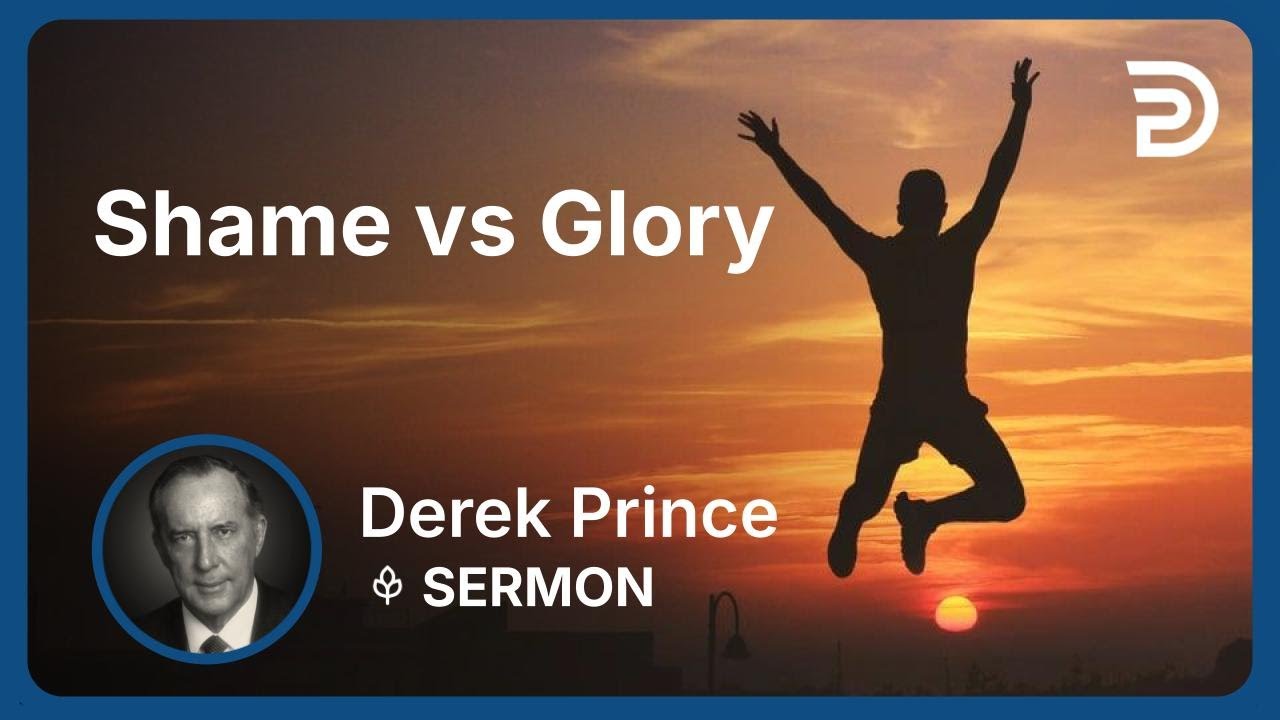 Shame vs Glory

Derek Prince
SERMON